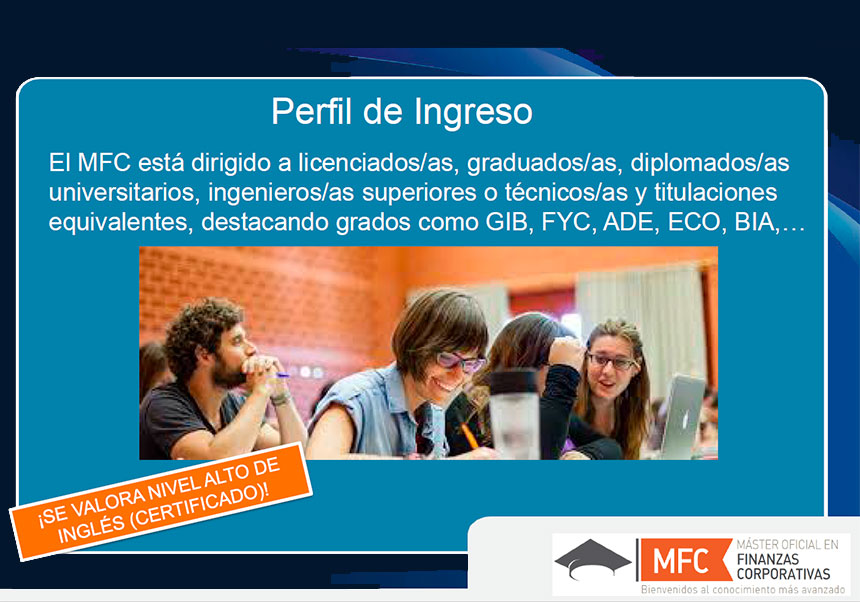 Perfil de Ingreso

El MFC está dirigido a licenciados/as, graduados/as, diplomados/as universitarios, ingenieros/as superiores o técnicos/as y titulaciones equivalentes, destacando grados como GIB, FYC, ADE, ECO, BIA,…

¡SE VALORA NIVEL ALTO DE INGLÉS (CERTIFICADO)!

MFC MÁSTER OFICIAL EN FINANZAS CORPORATIVAS
Bienvenidos al conocimiento más avanzado